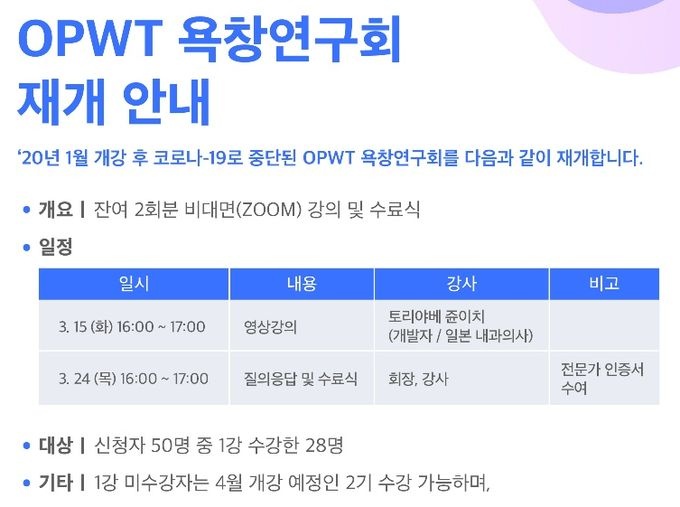 OPWT 욕창연구회 재개 안내

'20년 1월 개강 후 코로나-19로 중단된 OPWT 욕창연구회를 다음과 같이 재개합니다.

• 개요 | 잔여 2회분 비대면(ZOOM) 강의 및 수료식

• 일정

| 일시 | 내용 | 강사 | 비고 |
|---|---|---|---|
| 3. 15 (화) 16:00 ~ 17:00 | 영상강의 | 토리야베 쥰이치 (개발자 / 일본 내과의사) | |
| 3. 24 (목) 16:00 ~ 17:00 | 질의응답 및 수료식 | 회장, 강사 | 전문가 인증서 수여 |

• 대상 | 신청자 50명 중 1강 수강한 28명

• 기타 | 1강 미수강자는 4월 개강 예정인 2기 수강 가능하며,